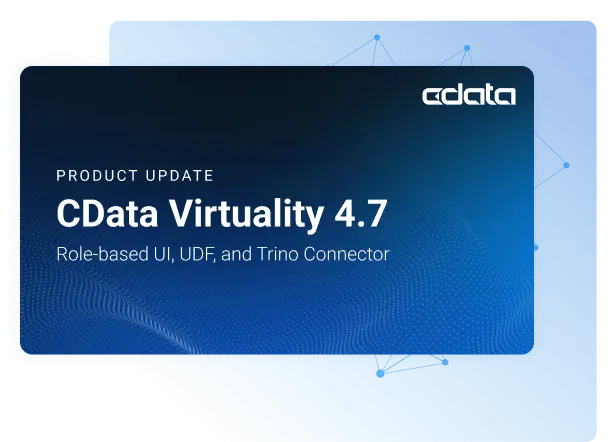 cdata

PRODUCT UPDATE

CData Virtuality 4.7

Role-based UI, UDF, and Trino Connector